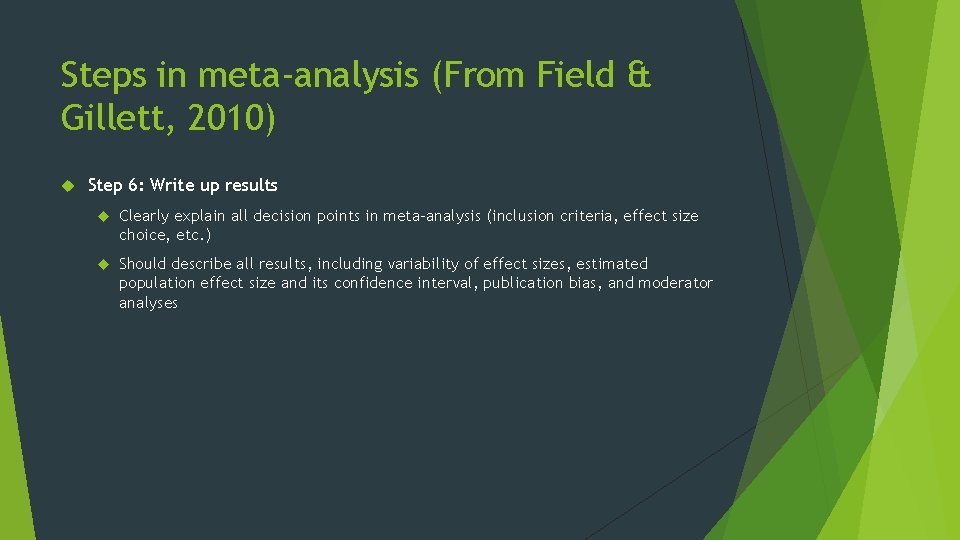 Steps in meta-analysis (From Field & Gillett, 2010)

Step 6: Write up results

Clearly explain all decision points in meta-analysis (inclusion criteria, effect size choice, etc.)

Should describe all results, including variability of effect sizes, estimated population effect size and its confidence interval, publication bias, and moderator analyses